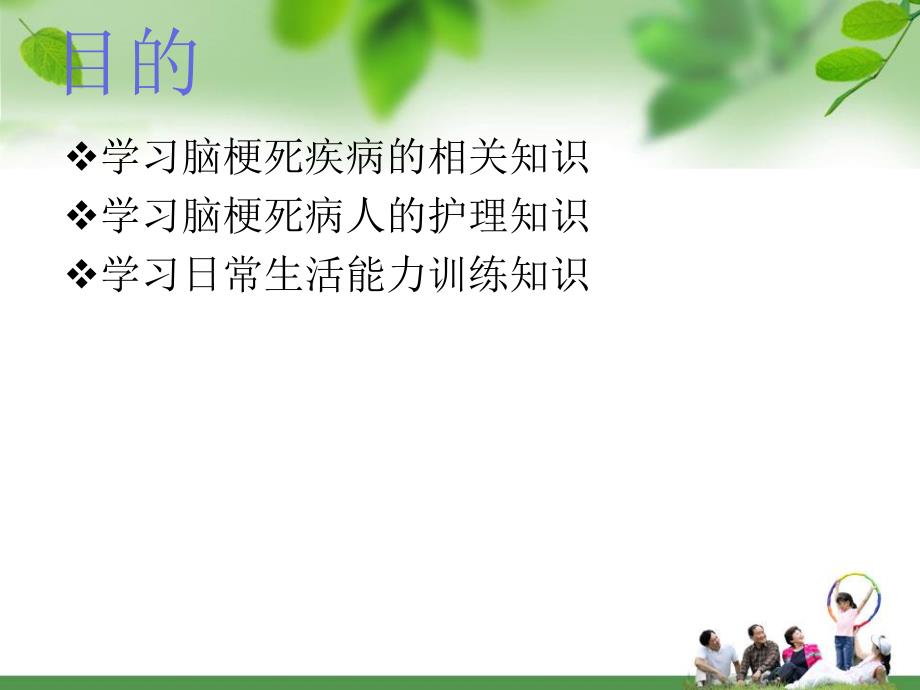 目的

❖学习脑梗死疾病的相关知识
❖学习脑梗死病人的护理知识
❖学习日常生活能力训练知识